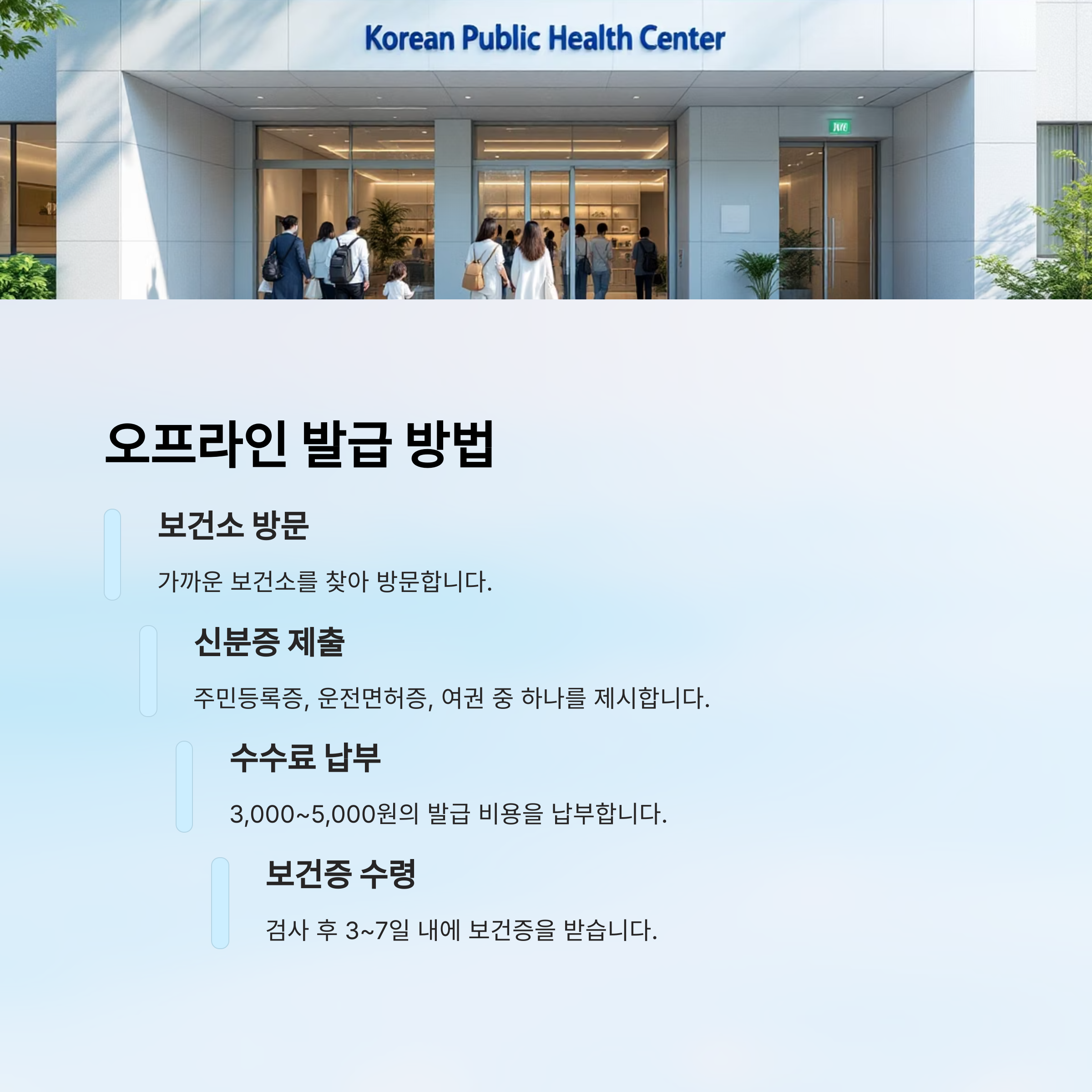 Korean Public Health Center

오프라인 발급 방법

보건소 방문

가까운 보건소를 찾아 방문합니다.

신분증 제출

주민등록증, 운전면허증, 여권 중 하나를 제시합니다.

수수료 납부

3,000~5,000원의 발급 비용을 납부합니다.

보건증 수령

검사 후 3~7일 내에 보건증을 받습니다.